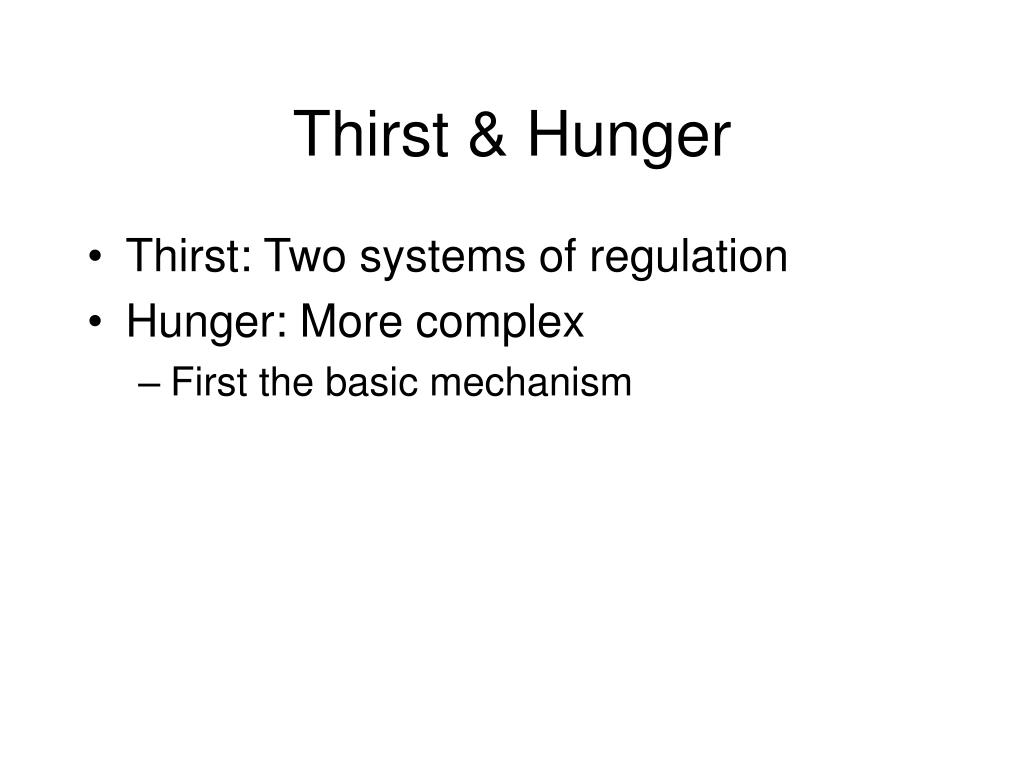 Thirst & Hunger

• Thirst: Two systems of regulation
• Hunger: More complex
– First the basic mechanism